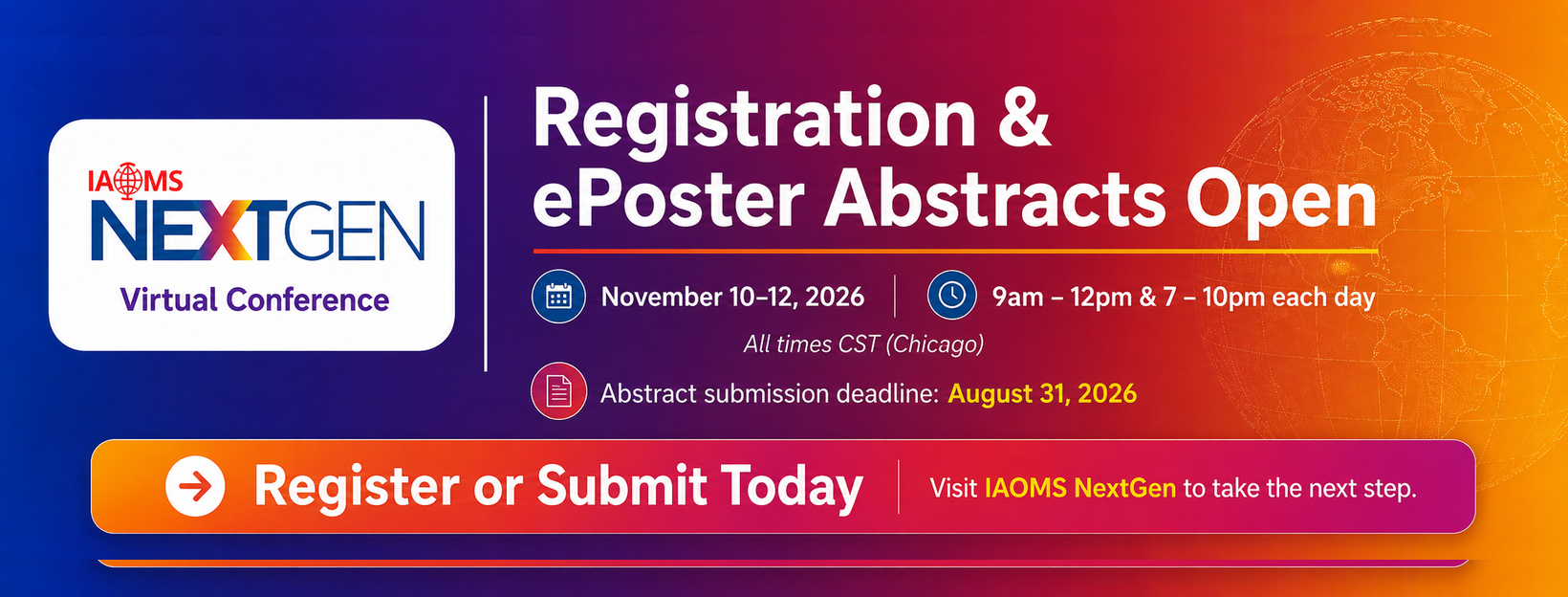 IAOMS
NEXTGEN
Virtual Conference

Registration & ePoster Abstracts Open

November 10–12, 2026

9am – 12pm & 7 – 10pm each day

All times CST (Chicago)

Abstract submission deadline: August 31, 2026

Register or Submit Today

Visit IAOMS NextGen to take the next step.